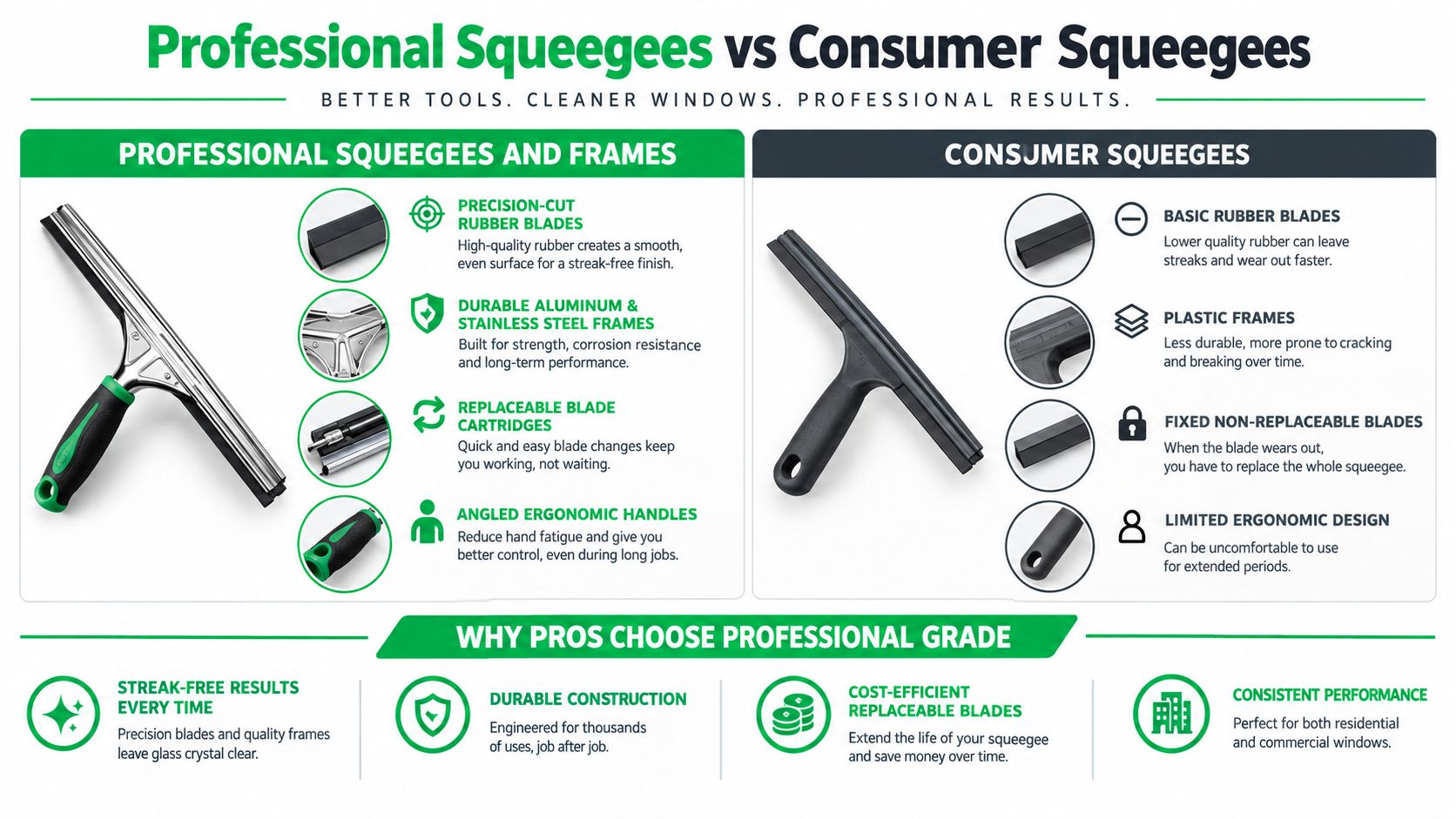 Professional Squeegees vs Consumer Squeegees

BETTER TOOLS. CLEANER WINDOWS. PROFESSIONAL RESULTS.

PROFESSIONAL SQUEEGEES AND FRAMES

PRECISION-CUT RUBBER BLADES
High-quality rubber creates a smooth, even surface for a streak-free finish.

DURABLE ALUMINUM & STAINLESS STEEL FRAMES
Built for strength, corrosion resistance and long-term performance.

REPLACEABLE BLADE CARTRIDGES
Quick and easy blade changes keep you working, not waiting.

ANGLED ERGONOMIC HANDLES
Reduce hand fatigue and give you better control, even during long jobs.

CONSUMER SQUEEGEES

BASIC RUBBER BLADES
Lower quality rubber can leave streaks and wear out faster.

PLASTIC FRAMES
Less durable, more prone to cracking and breaking over time.

FIXED NON-REPLACEABLE BLADES
When the blade wears out, you have to replace the whole squeegee.

LIMITED ERGONOMIC DESIGN
Can be uncomfortable to use for extended periods.

WHY PROS CHOOSE PROFESSIONAL GRADE

STREAK-FREE RESULTS EVERY TIME
Precision blades and quality frames leave glass crystal clear.

DURABLE CONSTRUCTION
Engineered for thousands of uses, job after job.

COST-EFFICIENT REPLACEABLE BLADES
Extend the life of your squeegee and save money over time.

CONSISTENT PERFORMANCE
Perfect for both residential and commercial windows.